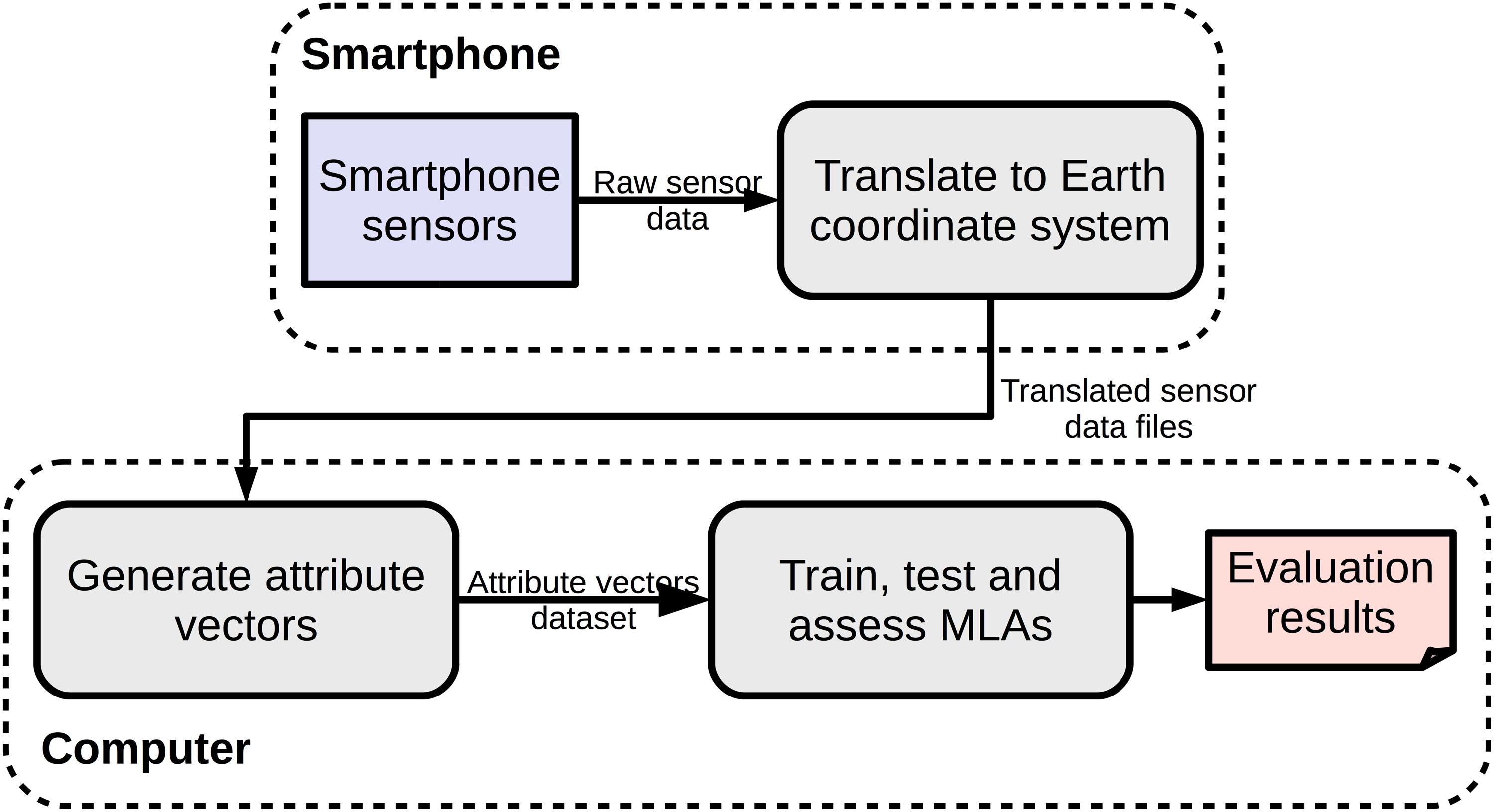 Smartphone

Smartphone sensors

Raw sensor data

Translate to Earth coordinate system

Translated sensor data files

Generate attribute vectors

Attribute vectors dataset

Train, test and assess MLAs

Evaluation results

Computer